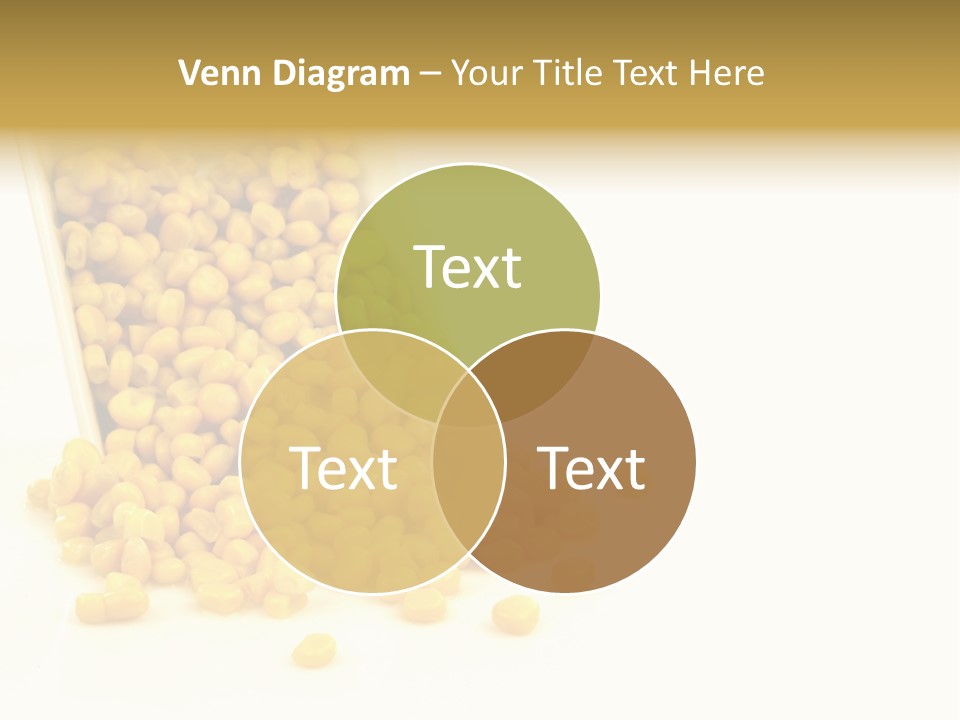 Venn Diagram – Your Title Text Here

Text

Text

Text